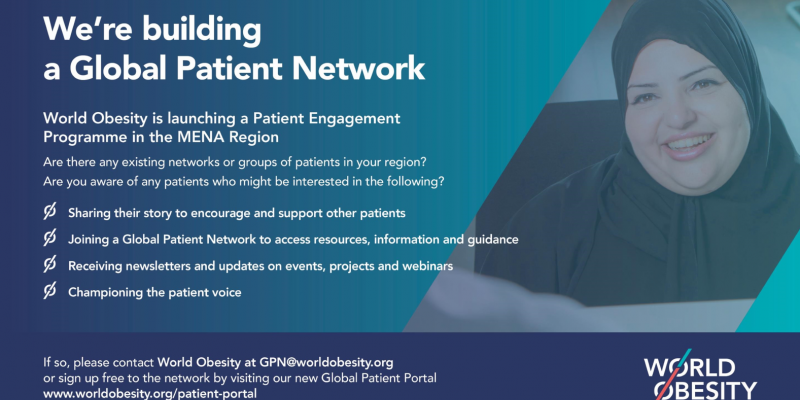 We're building a Global Patient Network

World Obesity is launching a Patient Engagement Programme in the MENA Region

Are there any existing networks or groups of patients in your region?
Are you aware of any patients who might be interested in the following?

Sharing their story to encourage and support other patients

Joining a Global Patient Network to access resources, information and guidance

Receiving newsletters and updates on events, projects and webinars

Championing the patient voice

If so, please contact World Obesity at GPN@worldobesity.org or sign up free to the network by visiting our new Global Patient Portal www.worldobesity.org/patient-portal

WORLD OBESITY